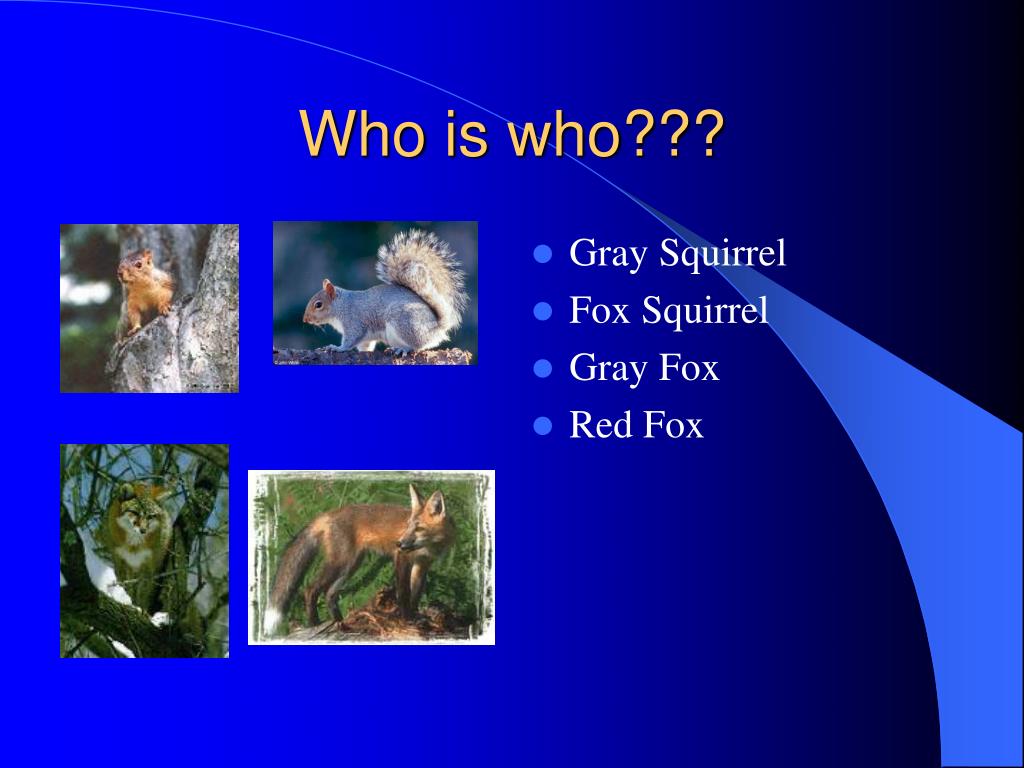 Who is who???

- Gray Squirrel
- Fox Squirrel
- Gray Fox
- Red Fox